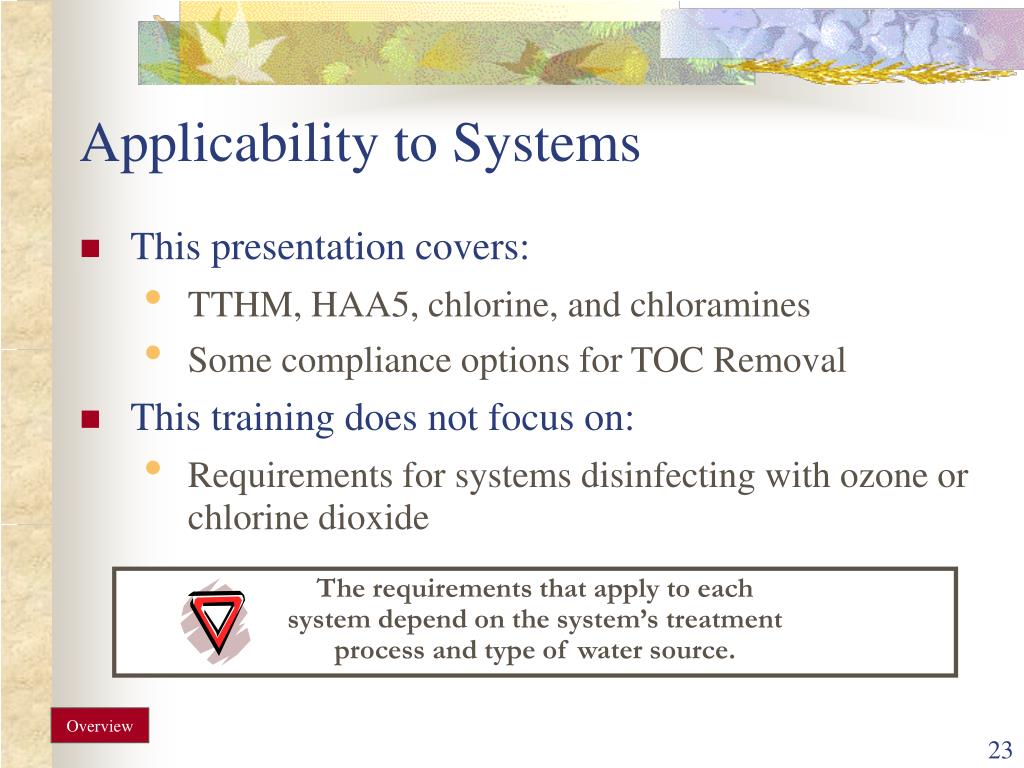 Applicability to Systems

This presentation covers:

TTHM, HAA5, chlorine, and chloramines

Some compliance options for TOC Removal

This training does not focus on:

Requirements for systems disinfecting with ozone or chlorine dioxide

The requirements that apply to each system depend on the system's treatment process and type of water source.

Overview

23